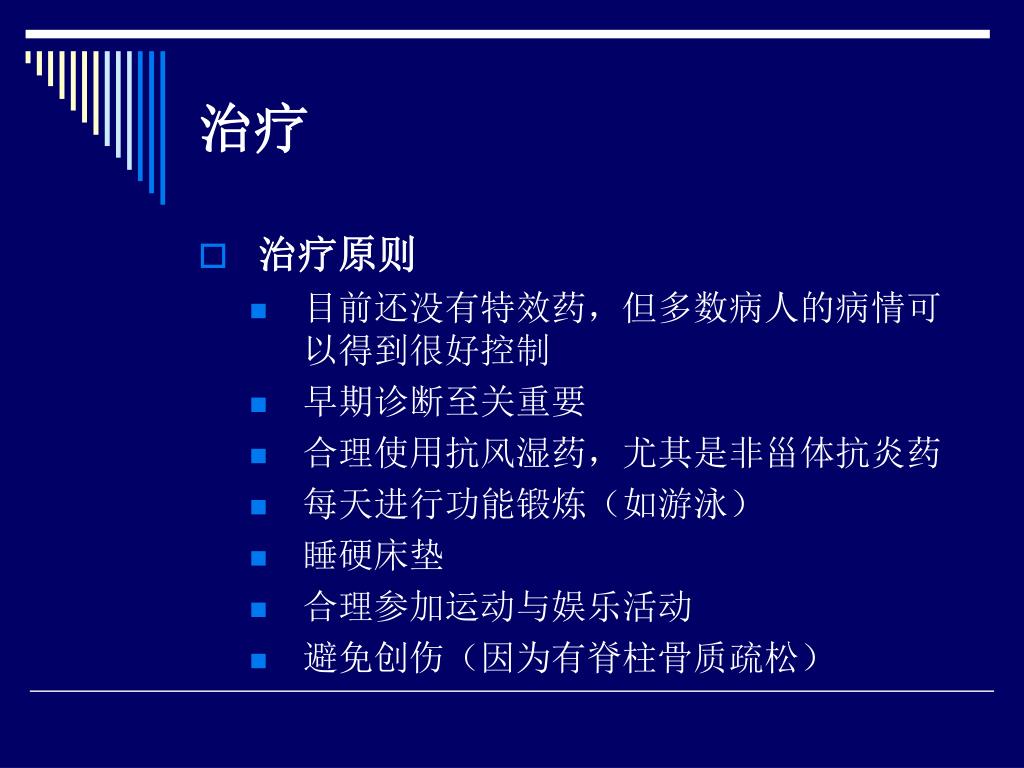 治疗

治疗原则

目前还没有特效药，但多数病人的病情可以得到很好控制

早期诊断至关重要

合理使用抗风湿药，尤其是非甾体抗炎药

每天进行功能锻炼（如游泳）

睡硬床垫

合理参加运动与娱乐活动

避免创伤（因为有脊柱骨质疏松）